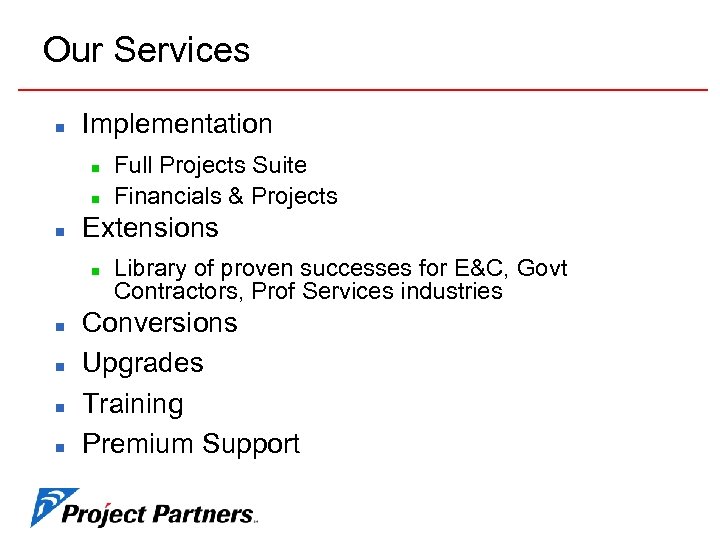 Our Services

- Implementation
  - Full Projects Suite
  - Financials & Projects
- Extensions
  - Library of proven successes for E&C, Govt Contractors, Prof Services industries
- Conversions
- Upgrades
- Training
- Premium Support

Project Partners